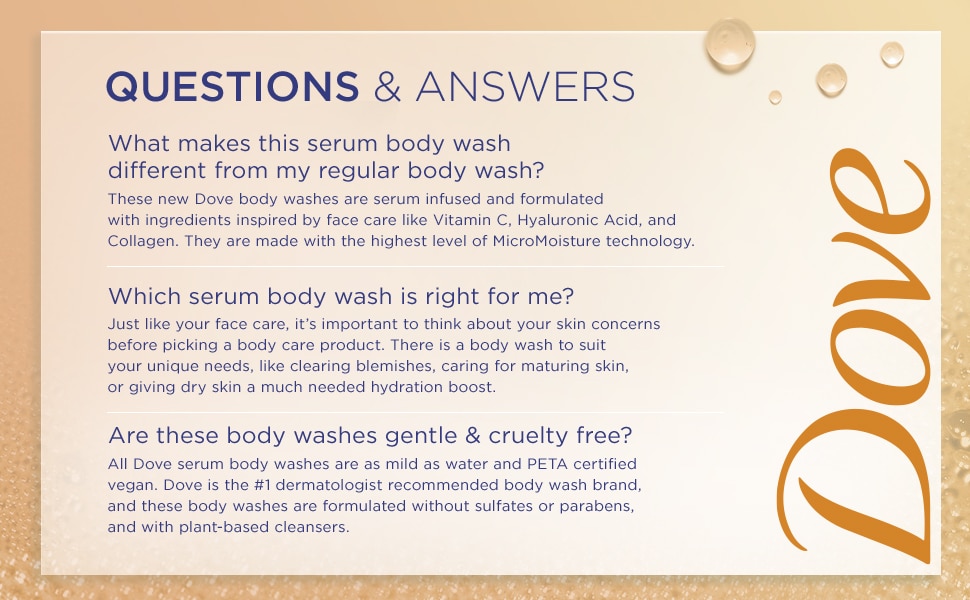 QUESTIONS & ANSWERS

What makes this serum body wash different from my regular body wash?

These new Dove body washes are serum infused and formulated with ingredients inspired by face care like Vitamin C, Hyaluronic Acid, and Collagen. They are made with the highest level of MicroMoisture technology.

Which serum body wash is right for me?

Just like your face care, it's important to think about your skin concerns before picking a body care product. There is a body wash to suit your unique needs, like clearing blemishes, caring for maturing skin, or giving dry skin a much needed hydration boost.

Are these body washes gentle & cruelty free?

All Dove serum body washes are as mild as water and PETA certified vegan. Dove is the #1 dermatologist recommended body wash brand, and these body washes are formulated without sulfates or parabens, and with plant-based cleansers.

Dove